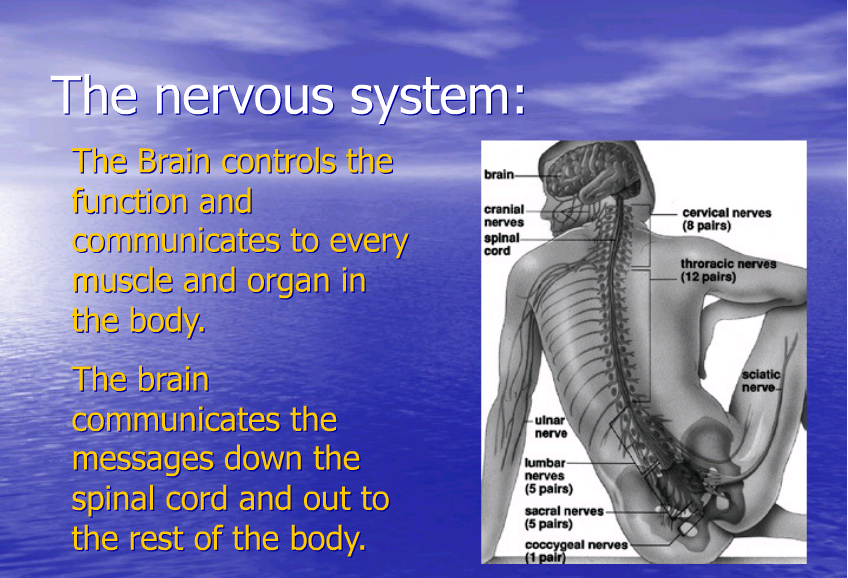 The nervous system:

The Brain controls the function and communicates to every muscle and organ in the body.

The brain communicates the messages down the spinal cord and out to the rest of the body.

brain
cranial nerves
spinal cord
cervical nerves (8 pairs)
throracic nerves (12 pairs)
sciatic nerve
ulnar nerve
lumbar nerves (5 pairs)
sacral nerves (5 pairs)
coccygeal nerves (1 pair)